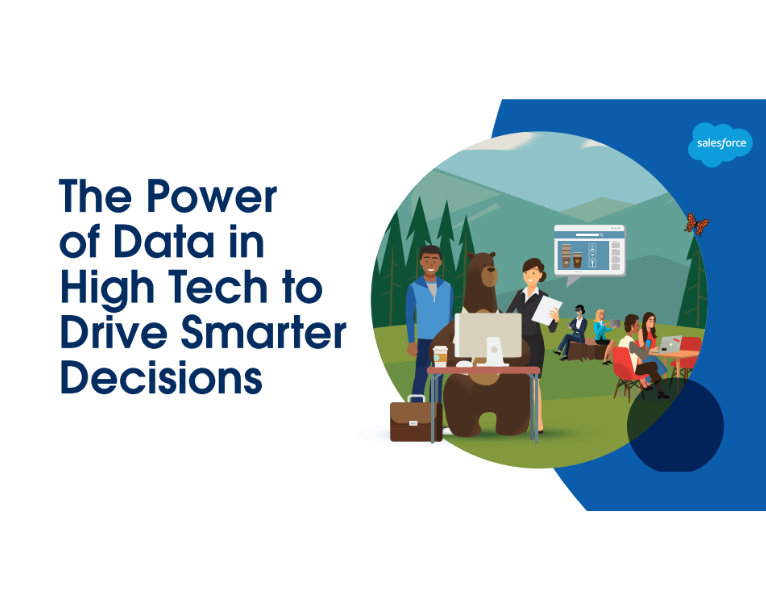 The Power of Data in High Tech to Drive Smarter Decisions

salesforce